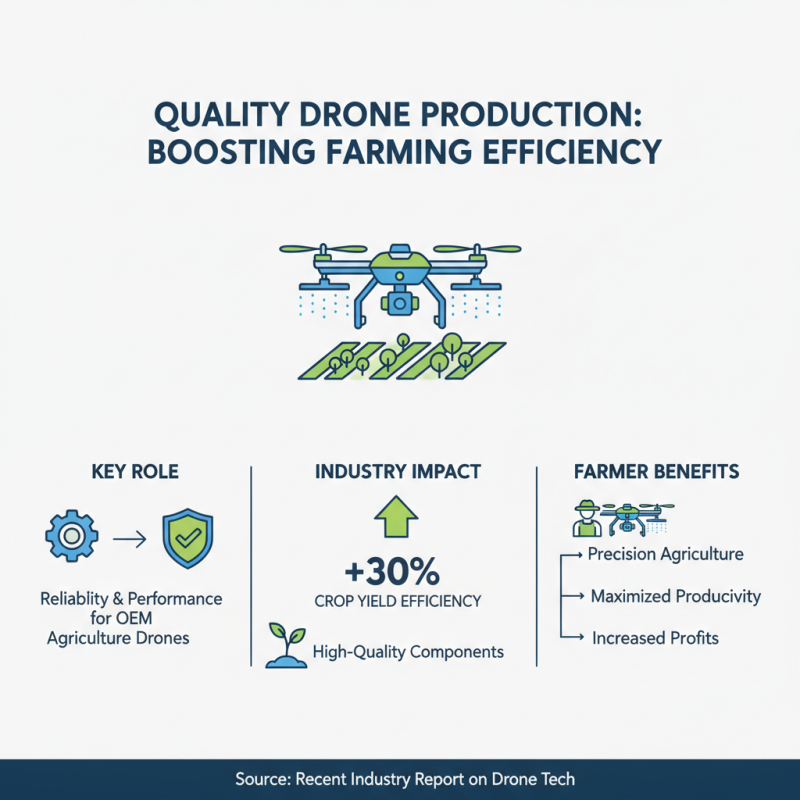 QUALITY DRONE PRODUCTION: BOOSTING FARMING EFFICIENCY

KEY ROLE

Reliablity & Performance for OEM Agriculture Drones

INDUSTRY IMPACT

+30%
CROP YIELD EFFICIENCY

High-Quality Components

FARMER BENEFITS

Precision Agriculture

Maximized Producivity

Increased Profits

Source: Recent Industry Report on Drone Tech